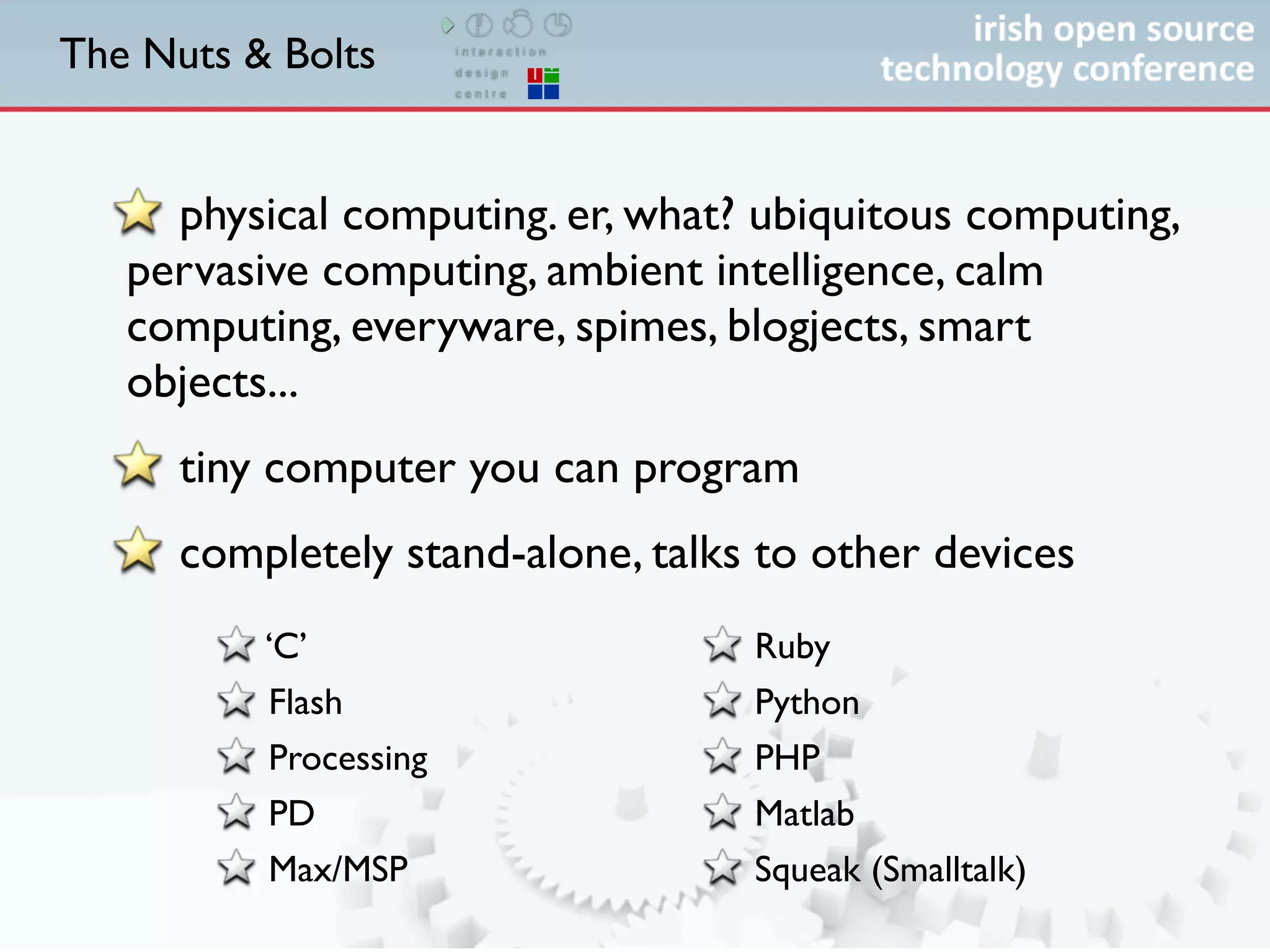 The Nuts & Bolts

interaction design centre

irish open source technology conference

physical computing. er, what? ubiquitous computing, pervasive computing, ambient intelligence, calm computing, everyware, spimes, blogjects, smart objects...

tiny computer you can program

completely stand-alone, talks to other devices

‘C’

Flash

Processing

PD

Max/MSP

Ruby

Python

PHP

Matlab

Squeak (Smalltalk)